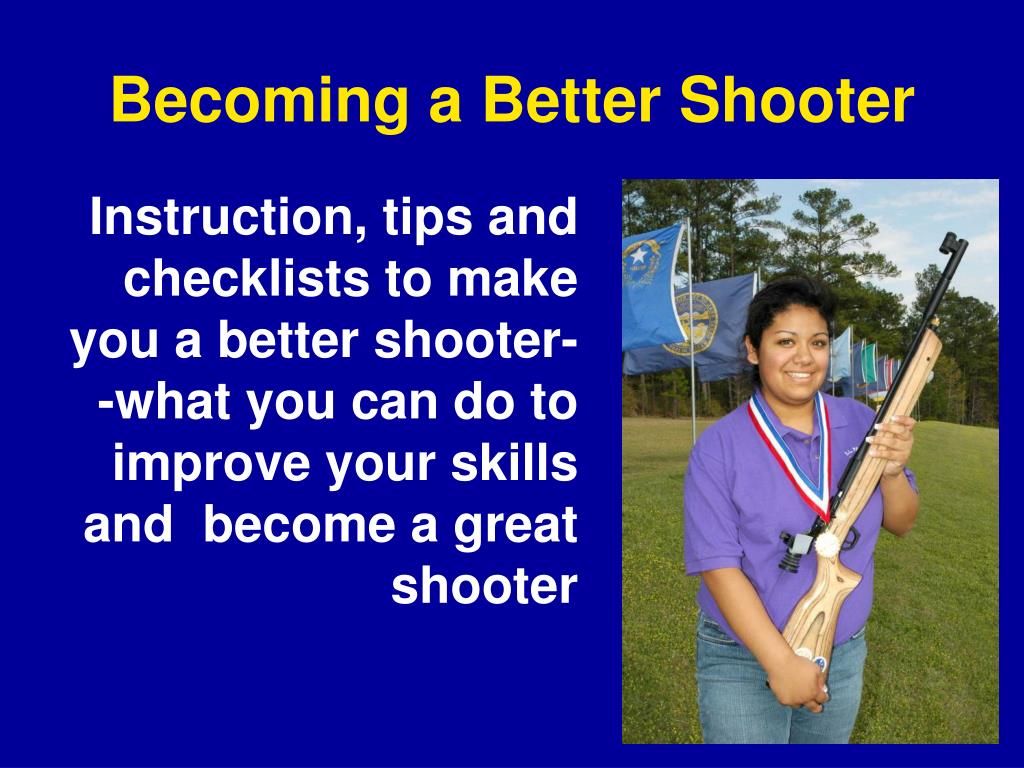 Becoming a Better Shooter

Instruction, tips and checklists to make you a better shooter--what you can do to improve your skills and become a great shooter